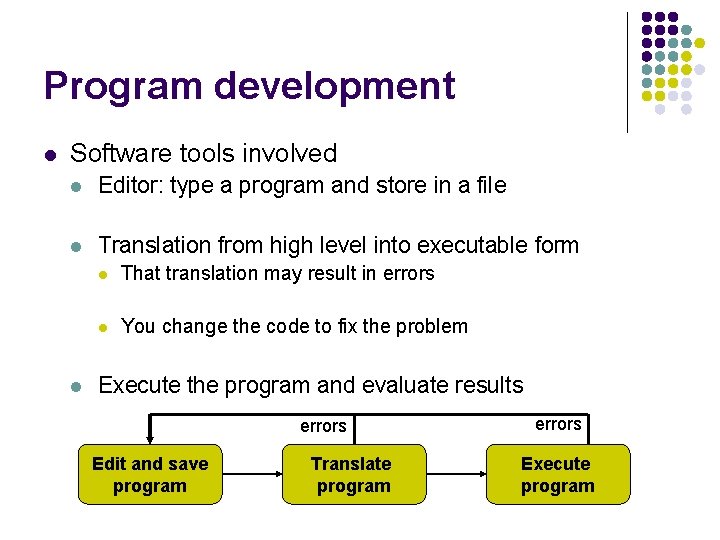 Program development

Software tools involved

Editor: type a program and store in a file

Translation from high level into executable form

That translation may result in errors

You change the code to fix the problem

Execute the program and evaluate results

errors

errors

Edit and save program

Translate program

Execute program